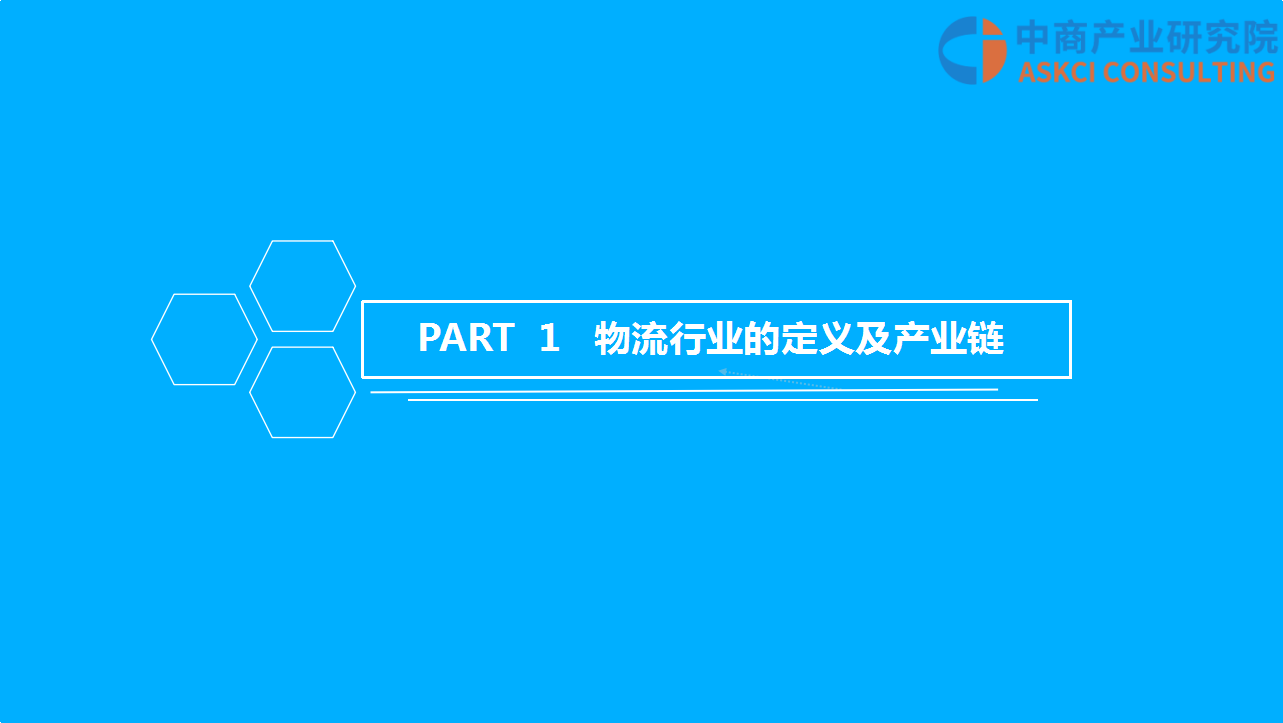 中商产业研究院
ASKCI CONSULTING

PART 1 物流行业的定义及产业链